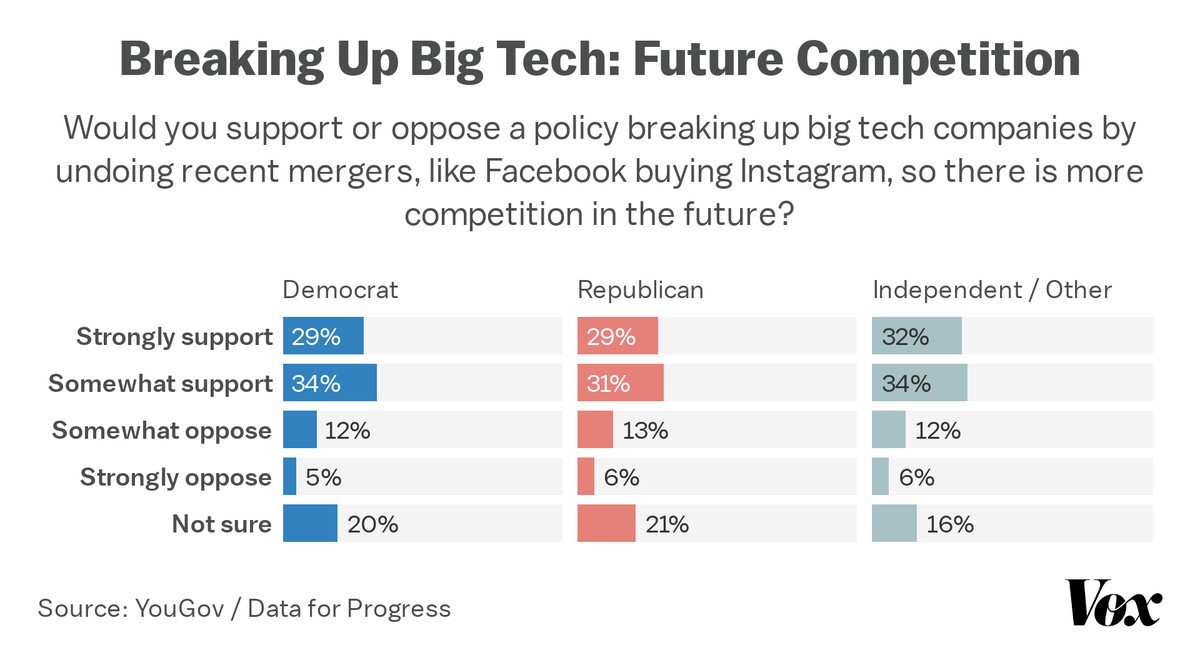 Breaking Up Big Tech: Future Competition

Would you support or oppose a policy breaking up big tech companies by undoing recent mergers, like Facebook buying Instagram, so there is more competition in the future?

| | Democrat | Republican | Independent / Other |
|---|---|---|---|
| Strongly support | 29% | 29% | 32% |
| Somewhat support | 34% | 31% | 34% |
| Somewhat oppose | 12% | 13% | 12% |
| Strongly oppose | 5% | 6% | 6% |
| Not sure | 20% | 21% | 16% |

Source: YouGov / Data for Progress

Vox